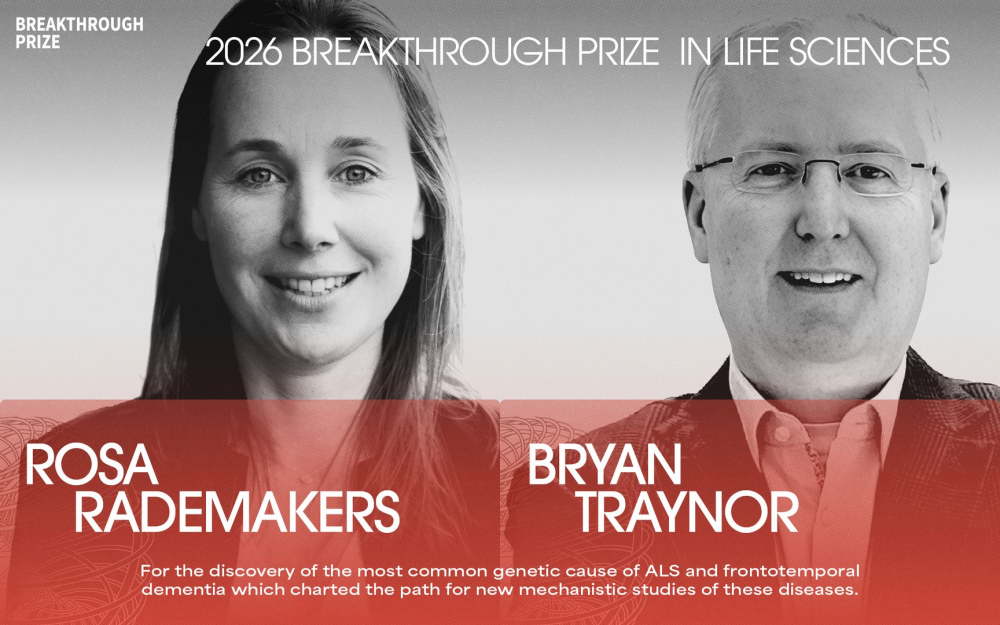 BREAKTHROUGH
PRIZE

2026 BREAKTHROUGH PRIZE IN LIFE SCIENCES

ROSA
RADEMAKERS

BRYAN
TRAYNOR

For the discovery of the most common genetic cause of ALS and frontotemporal dementia which charted the path for new mechanistic studies of these diseases.